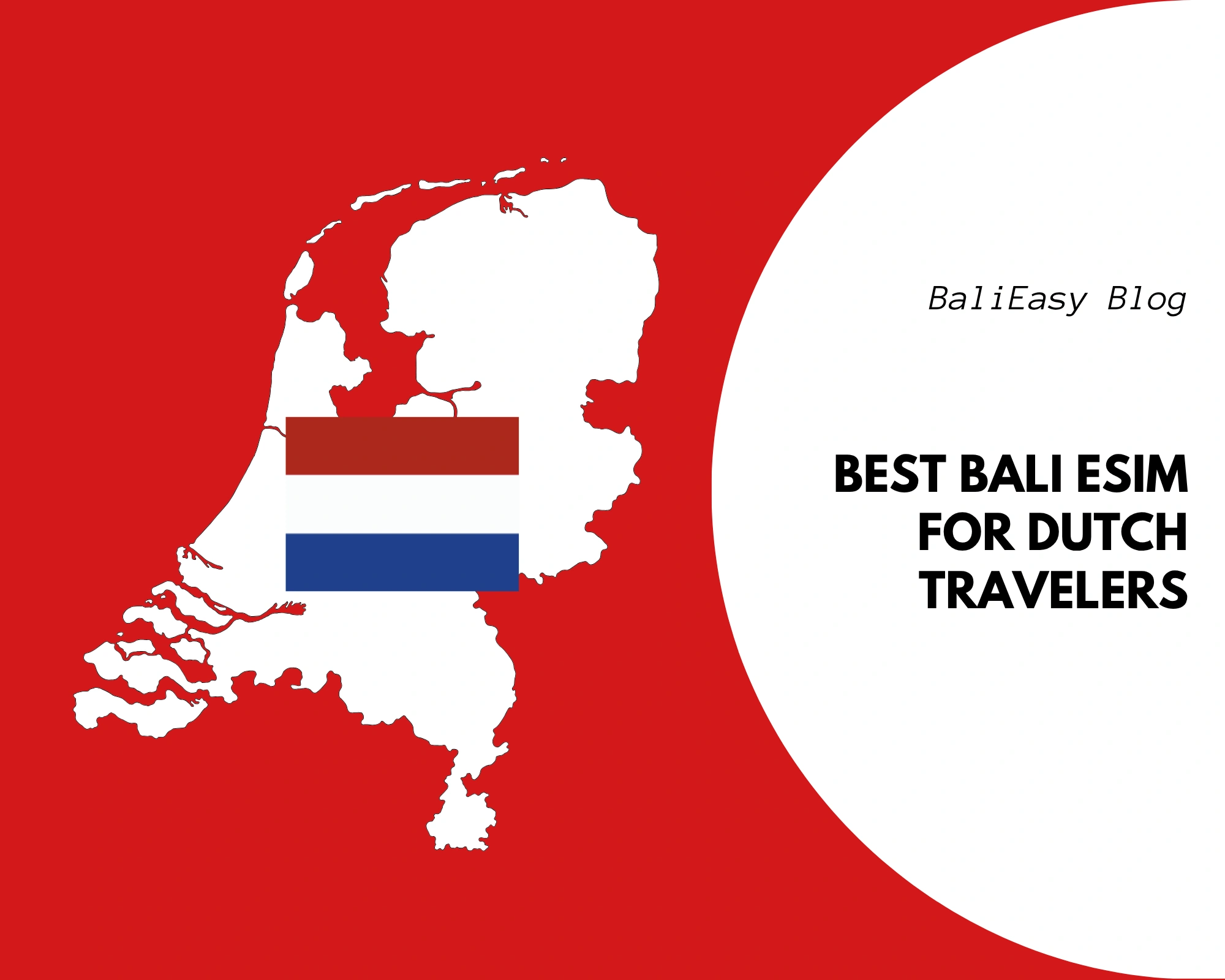 BaliEasy Blog

BEST BALI ESIM FOR DUTCH TRAVELERS